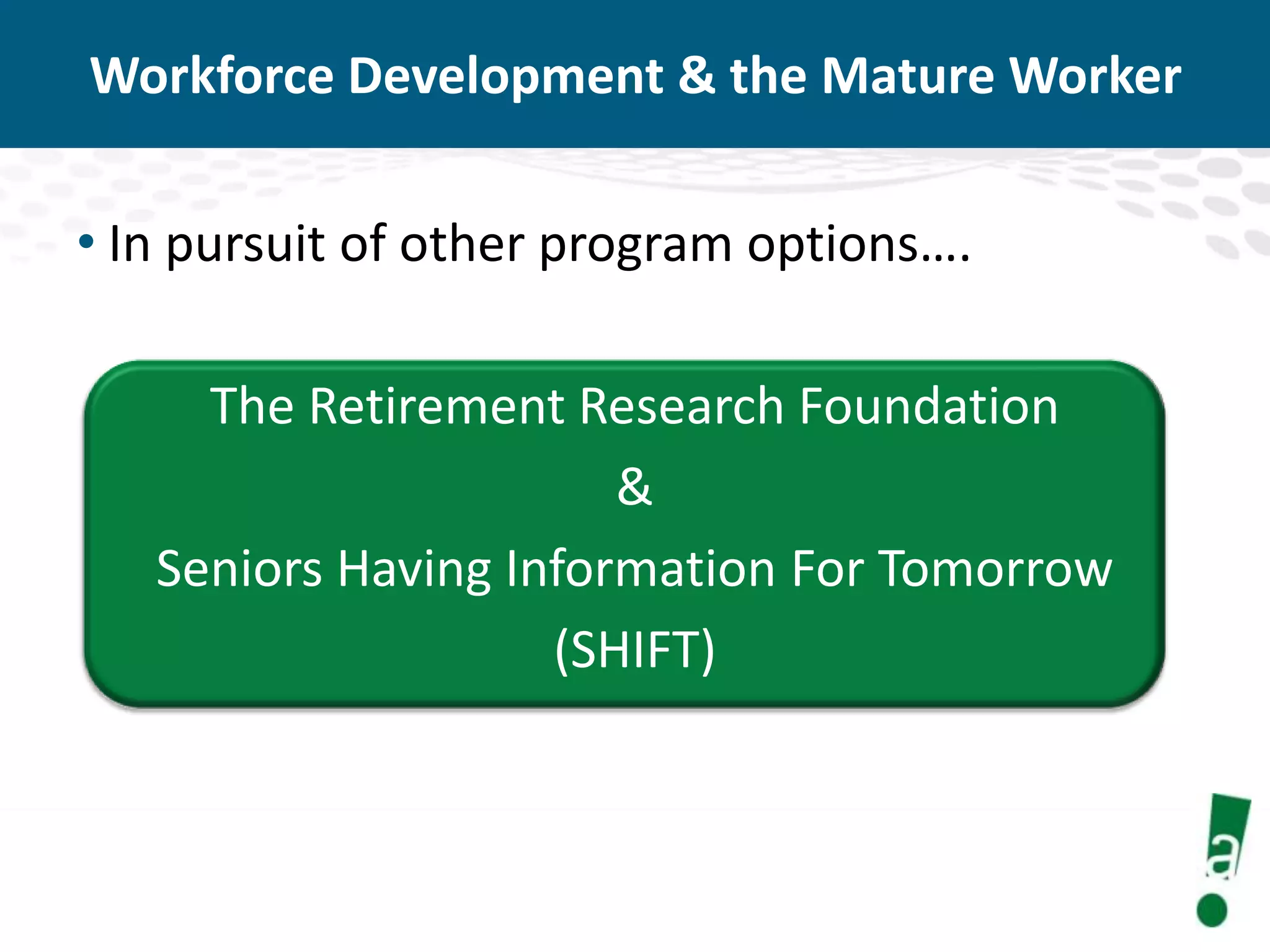 Workforce Development & the Mature Worker

• In pursuit of other program options….

The Retirement Research Foundation

&

Seniors Having Information For Tomorrow

(SHIFT)

a